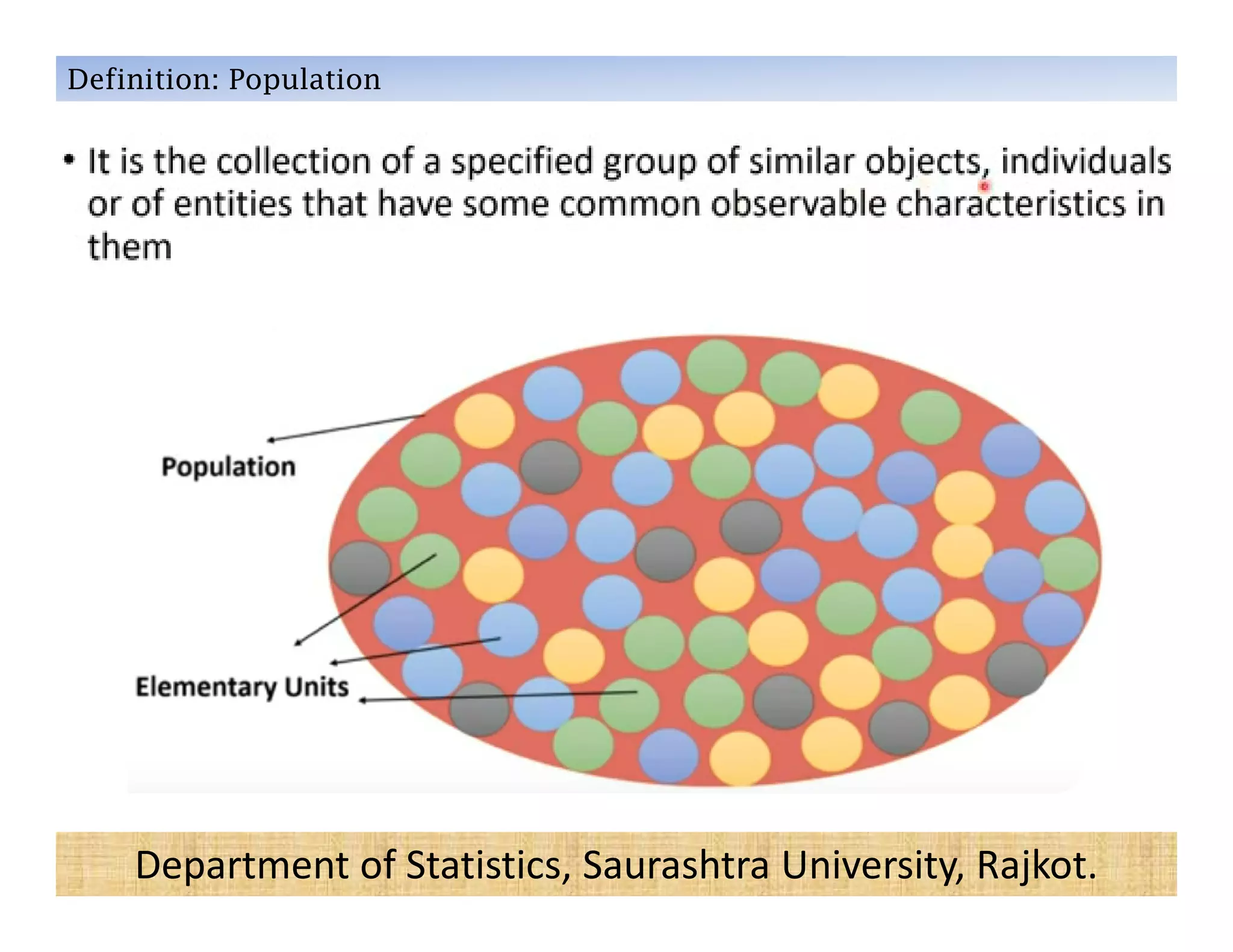 Definition: Population

• It is the collection of a specified group of similar objects, individuals or of entities that have some common observable characteristics in them

Population

Elementary Units

Department of Statistics, Saurashtra University, Rajkot.